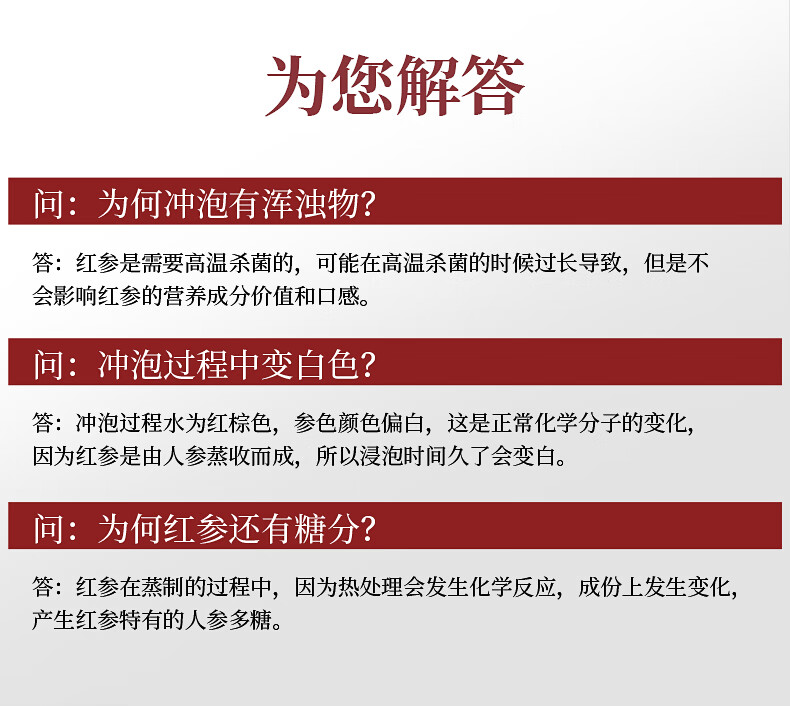 为您解答

问：为何冲泡有浑浊物？

答：红参是需要高温杀菌的，可能在高温杀菌的时候过长导致，但是不会影响红参的营养成分价值和口感。

问：冲泡过程中变白色？

答：冲泡过程水为红棕色，参色颜色偏白，这是正常化学分子的变化，因为红参是由人参蒸收而成，所以浸泡时间久了会变白。

问：为何红参还有糖分？

答：红参在蒸制的过程中，因为热处理会发生化学反应，成份上发生变化，产生红参特有的人参多糖。